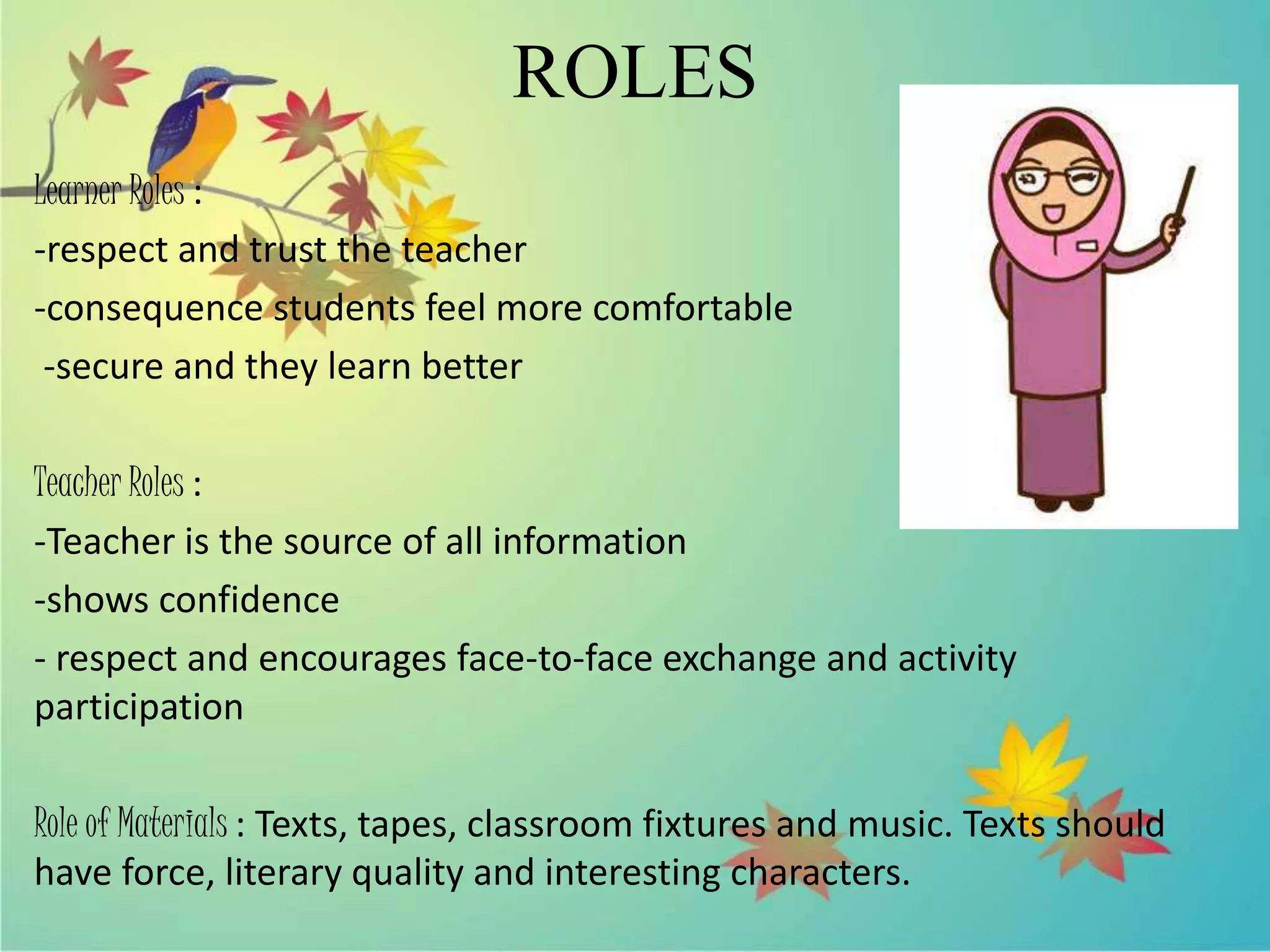 ROLES

Learner Roles :

-respect and trust the teacher

-consequence students feel more comfortable

-secure and they learn better

Teacher Roles :

-Teacher is the source of all information

-shows confidence

- respect and encourages face-to-face exchange and activity participation

Role of Materials : Texts, tapes, classroom fixtures and music. Texts should have force, literary quality and interesting characters.